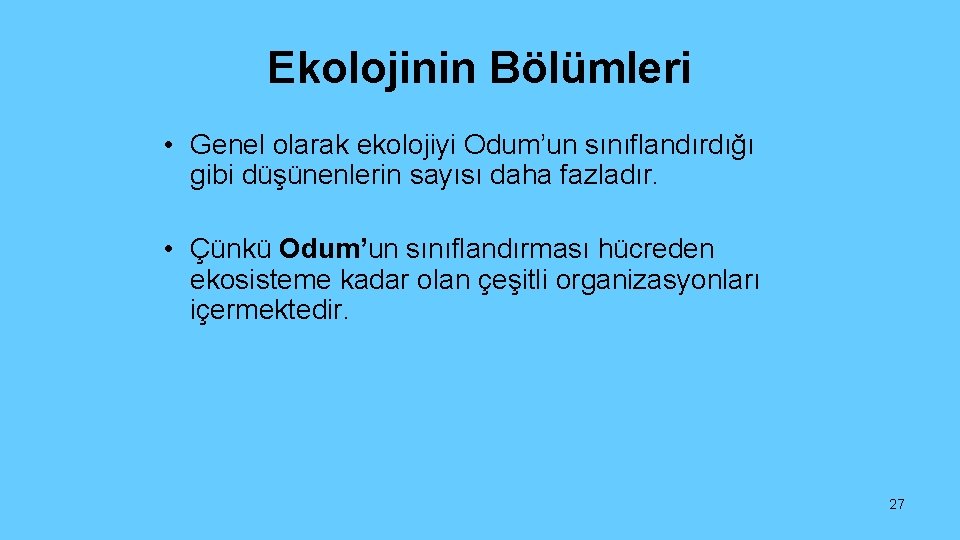 Ekolojinin Bölümleri

• Genel olarak ekolojiyi Odum'un sınıflandırdığı gibi düşünenlerin sayısı daha fazladır.

• Çünkü Odum'un sınıflandırması hücreden ekosisteme kadar olan çeşitli organizasyonları içermektedir.

27